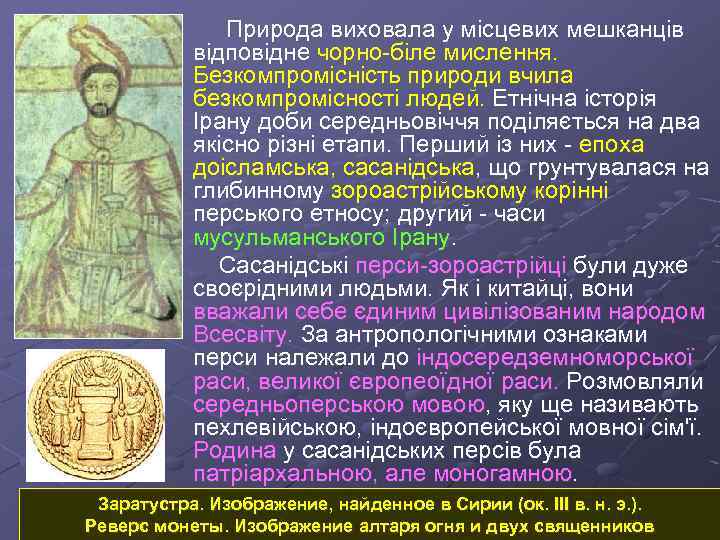 Природа виховала у місцевих мешканців відповідне чорно-біле мислення. Безкомпромісність природи вчила безкомпромісності людей. Етнічна історія Ірану доби середньовіччя поділяється на два якісно різні етапи. Перший із них - епоха доісламська, сасанідська, що грунтувалася на глибинному зороастрійському корінні перського етносу; другий - часи мусульманського Ірану.

Сасанідські перси-зороастрійці були дуже своєрідними людьми. Як і китайці, вони вважали себе єдиним цивілізованим народом Всесвіту. За антропологічними ознаками перси належали до індосередземноморської раси, великої європеоїдної раси. Розмовляли середньоперською мовою, яку ще називають пехлевійською, індоєвропейської мовної сім'ї. Родина у сасанідських персів була патріархальною, але моногамною.

Заратустра. Изображение, найденное в Сирии (ок. III в. н. э.).
Реверс монеты. Изображение алтаря огня и двух священников